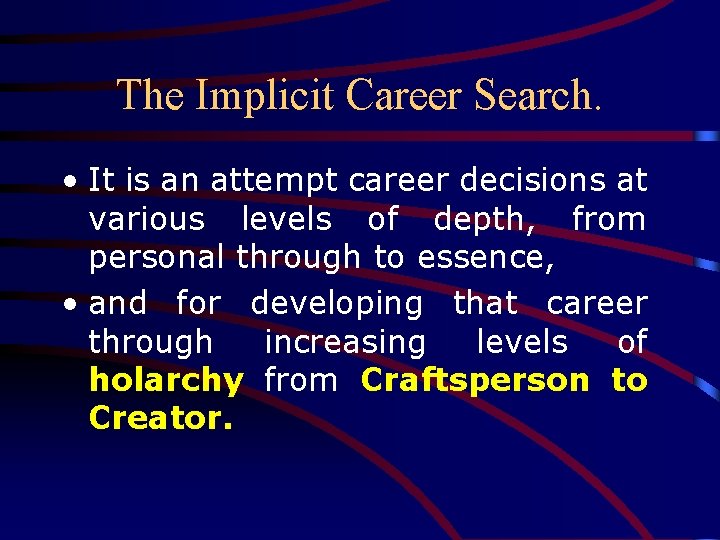 The Implicit Career Search.

• It is an attempt career decisions at various levels of depth, from personal through to essence,

• and for developing that career through increasing levels of holarchy from Craftsperson to Creator.